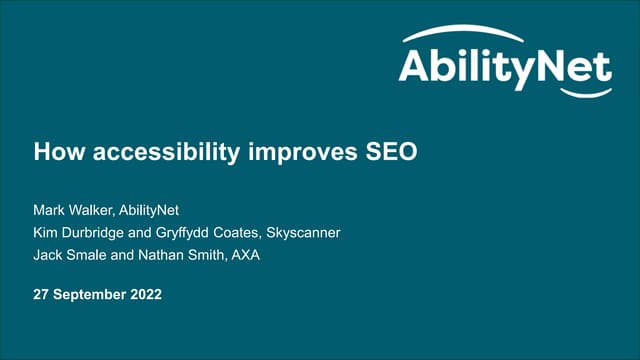 AbilityNet

How accessibility improves SEO

Mark Walker, AbilityNet
Kim Durbridge and Gryffydd Coates, Skyscanner
Jack Smale and Nathan Smith, AXA

27 September 2022